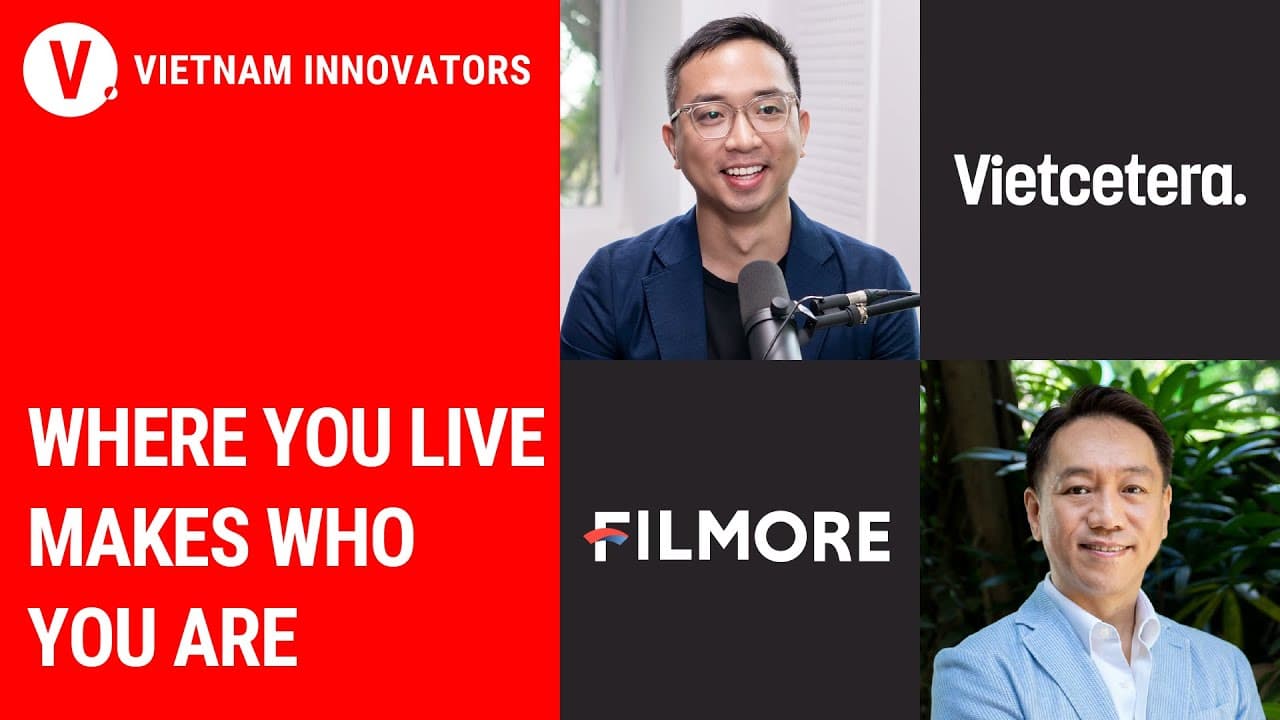 V. VIETNAM INNOVATORS

Vietcetera.

WHERE YOU LIVE MAKES WHO YOU ARE

FILMORE